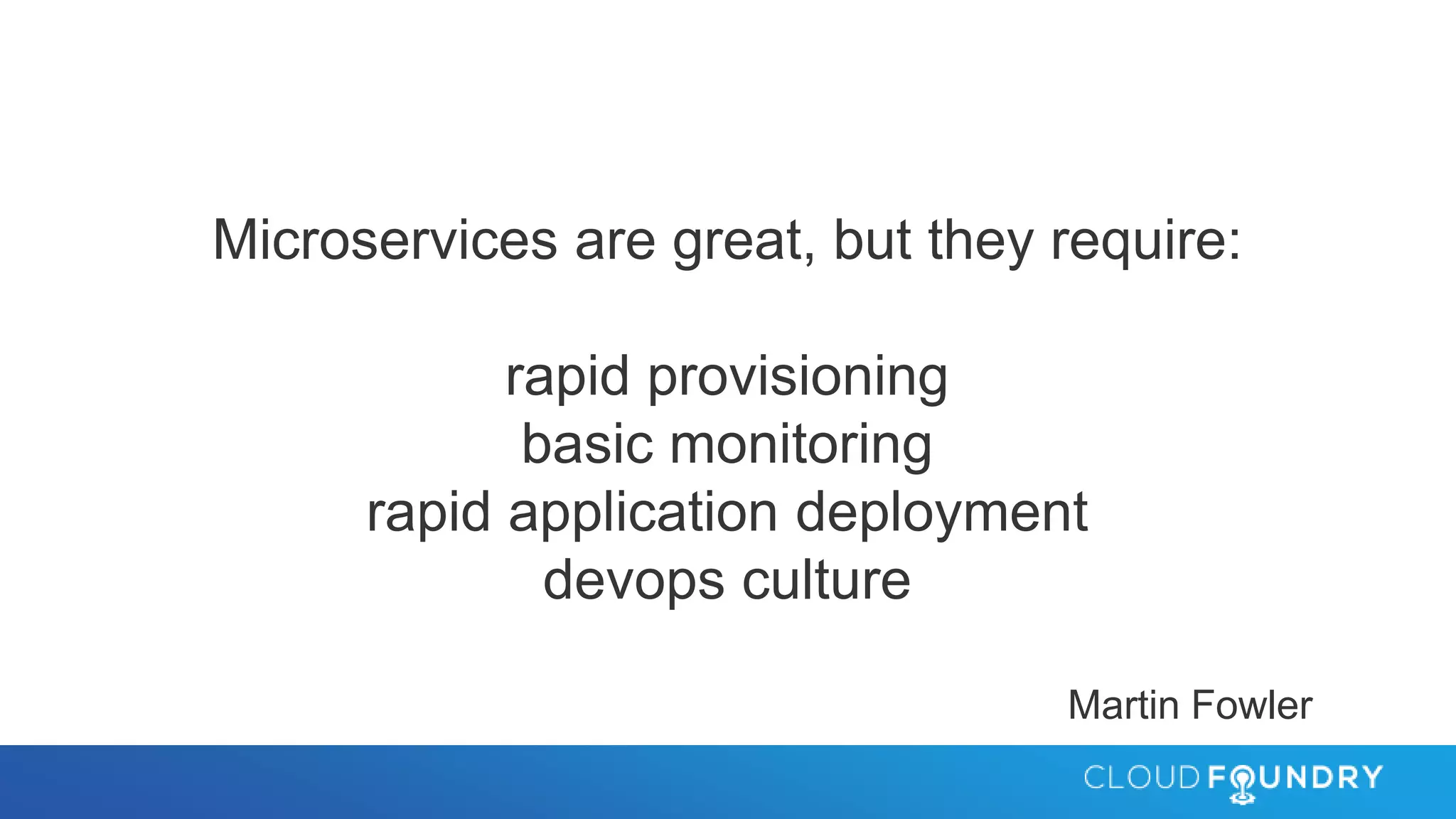 Microservices are great, but they require:

rapid provisioning
basic monitoring
rapid application deployment
devops culture

Martin Fowler

CLOUD FOUNDRY